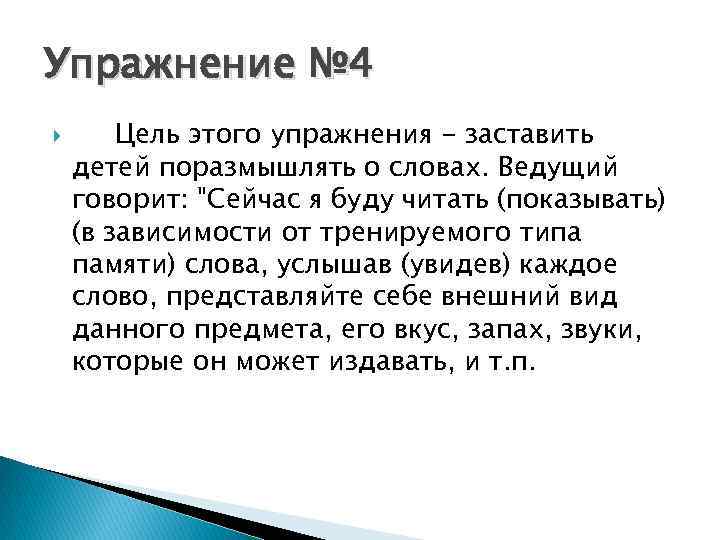 Упражнение №4

Цель этого упражнения - заставить детей поразмышлять о словах. Ведущий говорит: "Сейчас я буду читать (показывать) (в зависимости от тренируемого типа памяти) слова, услышав (увидев) каждое слово, представляйте себе внешний вид данного предмета, его вкус, запах, звуки, которые он может издавать, и т.п.